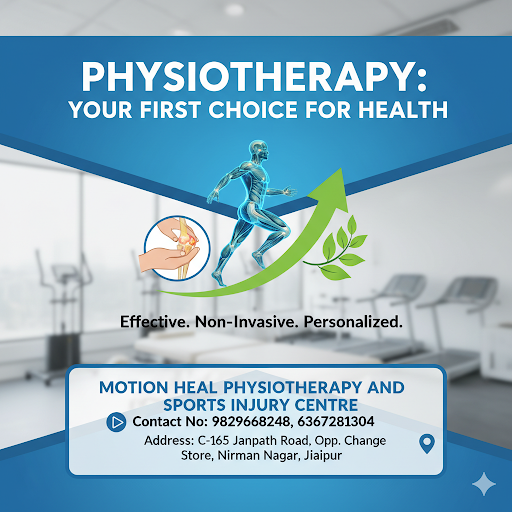 PHYSIOTHERAPY:
YOUR FIRST CHOICE FOR HEALTH

Effective. Non-Invasive. Personalized.

MOTION HEAL PHYSIOTHERAPY AND SPORTS INJURY CENTRE

Contact No: 9829668248, 6367281304

Address: C-165 Janpath Road, Opp. Change Store, Nirman Nagar, Jiaipur